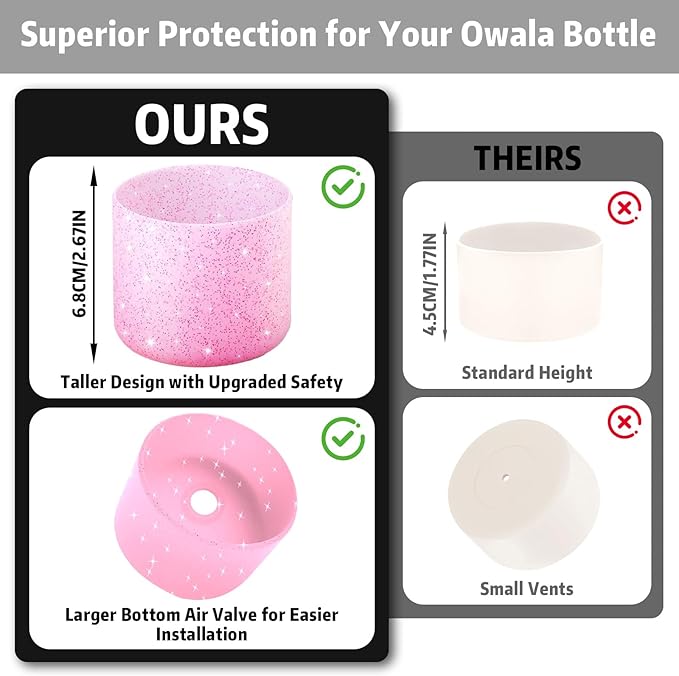 Superior Protection for Your Owala Bottle

OURS

6.8CM/2.67IN

Taller Design with Upgraded Safety

Larger Bottom Air Valve for Easier Installation

THEIRS

4.5CM/1.77IN

Standard Height

Small Vents